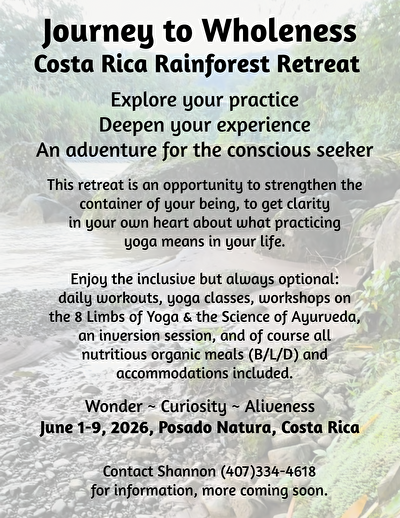 Journey to Wholeness
Costa Rica Rainforest Retreat

Explore your practice
Deepen your experience
An adventure for the conscious seeker

This retreat is an opportunity to strengthen the container of your being, to get clarity in your own heart about what practicing yoga means in your life.

Enjoy the inclusive but always optional: daily workouts, yoga classes, workshops on the 8 Limbs of Yoga & the Science of Ayurveda, an inversion session, and of course all nutritious organic meals (B/L/D) and accommodations included.

Wonder ~ Curiosity ~ Aliveness
June 1-9, 2026, Posado Natura, Costa Rica

Contact Shannon (407)334-4618
for information, more coming soon.